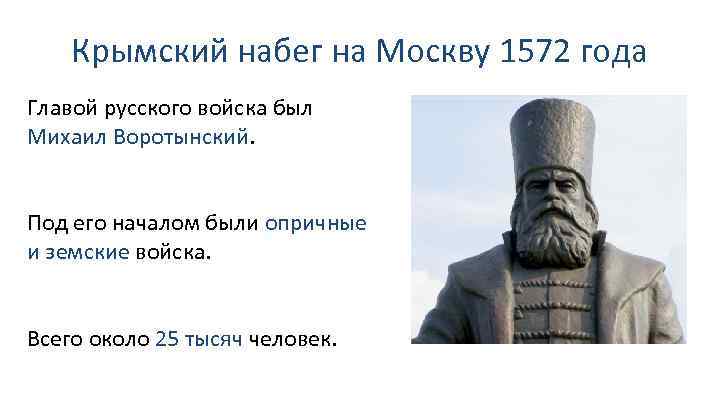 Крымский набег на Москву 1572 года

Главой русского войска был Михаил Воротынский.

Под его началом были опричные и земские войска.

Всего около 25 тысяч человек.